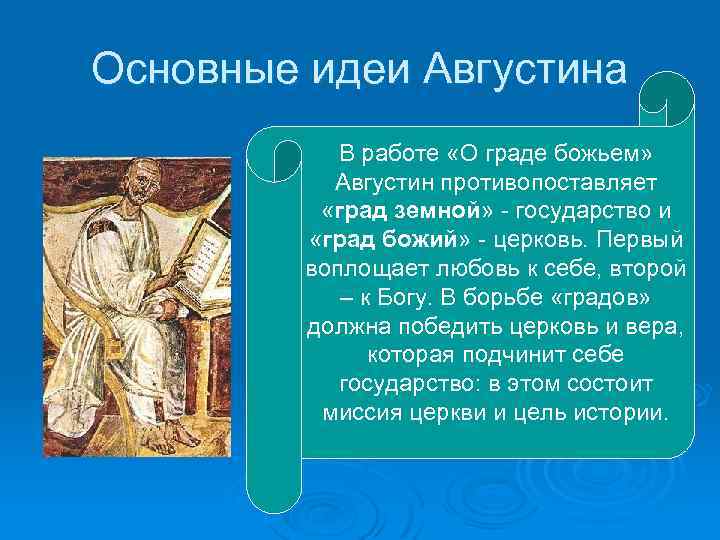 Основные идеи Августина

В работе «О граде божьем» Августин противопоставляет «град земной» - государство и «град божий» - церковь. Первый воплощает любовь к себе, второй – к Богу. В борьбе «градов» должна победить церковь и вера, которая подчинит себе государство: в этом состоит миссия церкви и цель истории.